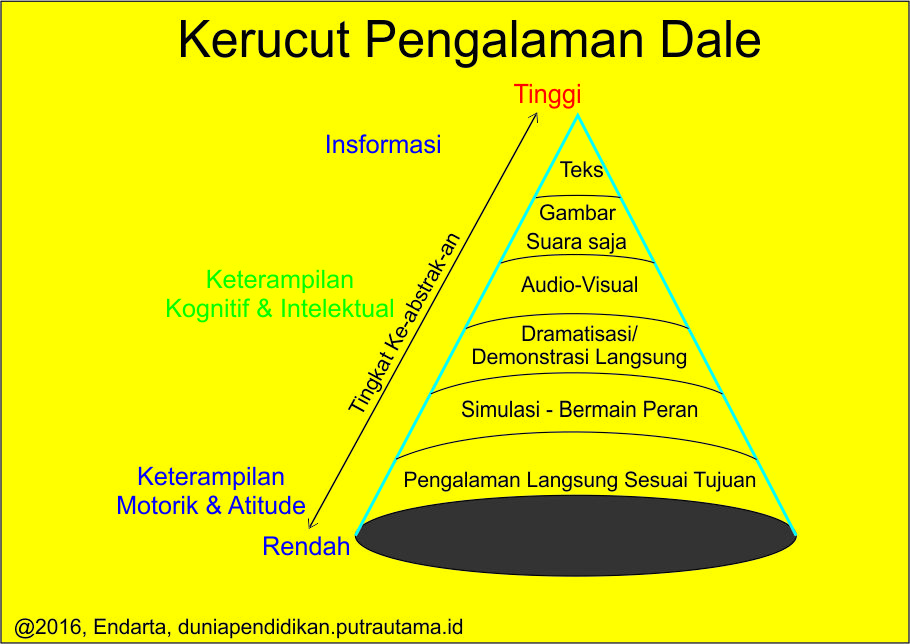 Kerucut Pengalaman Dale

Tinggi

Insformasi

Keterampilan Kognitif & Intelektual

Keterampilan Motorik & Atitude

Rendah

Tingkat Ke-abstrak-an

Teks

Gambar
Suara saja

Audio-Visual

Dramatisasi/
Demonstrasi Langsung

Simulasi - Bermain Peran

Pengalaman Langsung Sesuai Tujuan

@2016, Endarta, duniapendidikan.putrautama.id